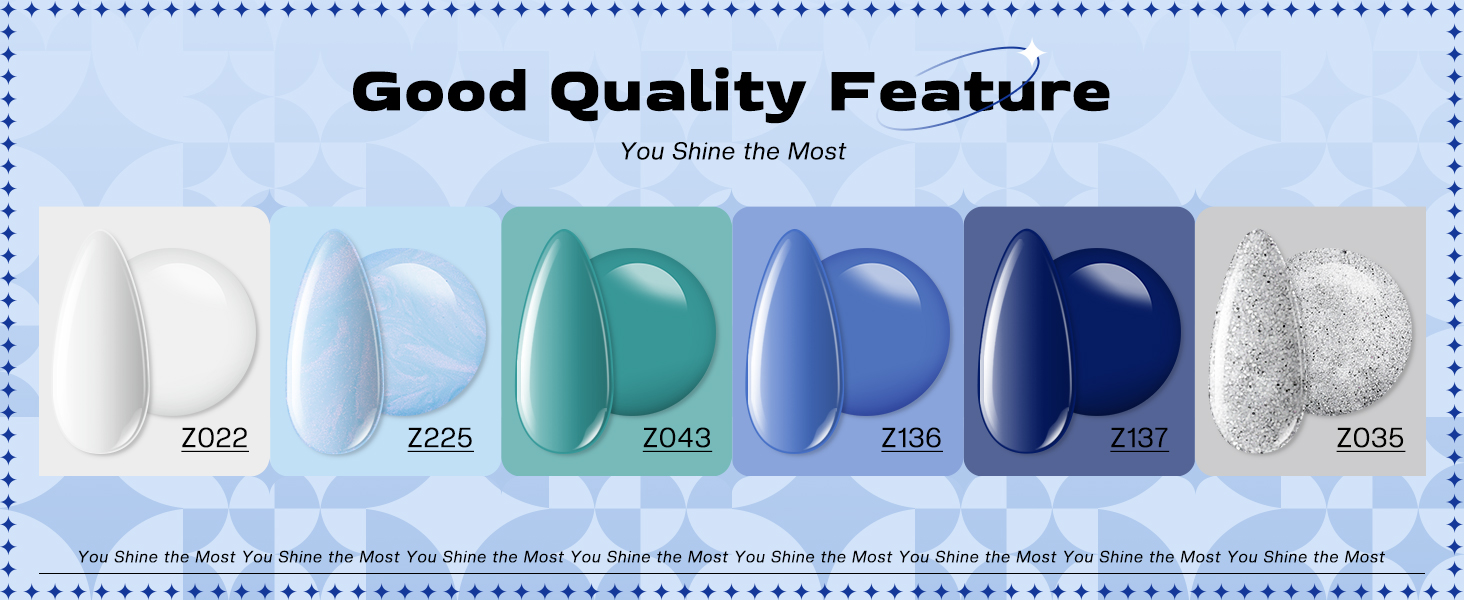 Good Quality Feature

You Shine the Most

Z022

Z225

Z043

Z136

Z137

Z035

You Shine the Most You Shine the Most You Shine the Most You Shine the Most You Shine the Most You Shine the Most You Shine the Most You Shine the Most